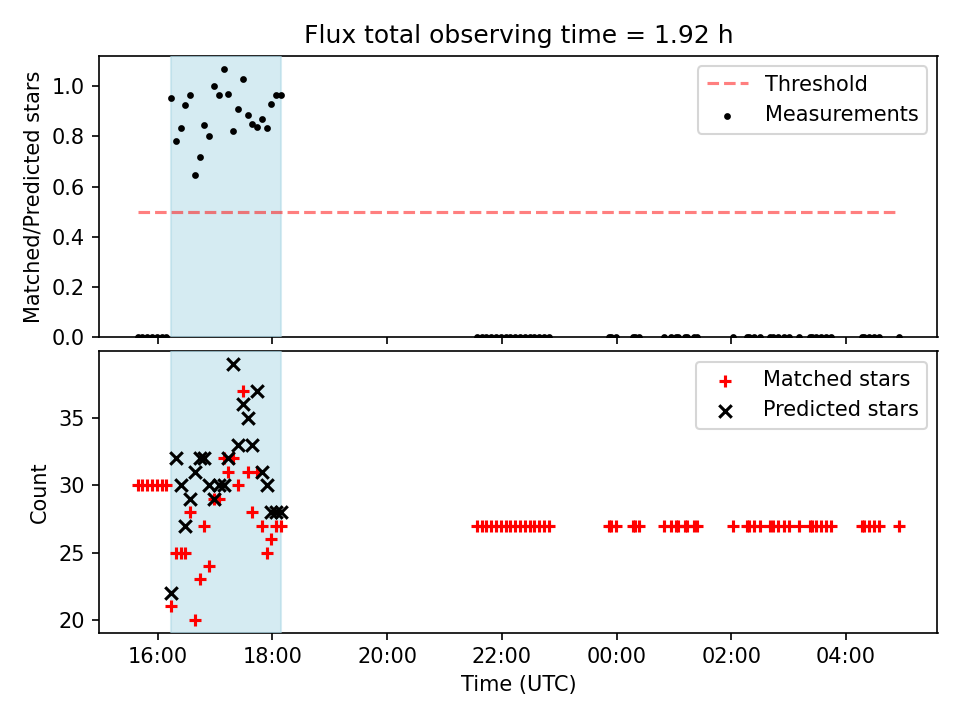 Flux total observing time = 1.92 h

Matched/Predicted stars

1.0
0.8
0.6
0.4
0.2
0.0

Threshold
Measurements

Count

35
30
25
20

Matched stars
Predicted stars

16:00
18:00
20:00
22:00
00:00
02:00
04:00

Time (UTC)